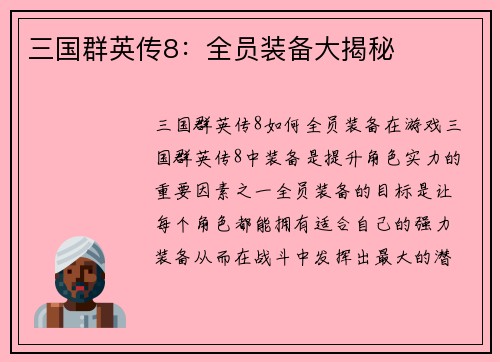 三国群英传8：全员装备大揭秘

三国群英传8如何全员装备在游戏三国群英传8中装备是提升角色实力的重要因素之一全员装备的目标是让每个角色都能拥有适合自己的强力装备从而在战斗中发挥出最大的潜